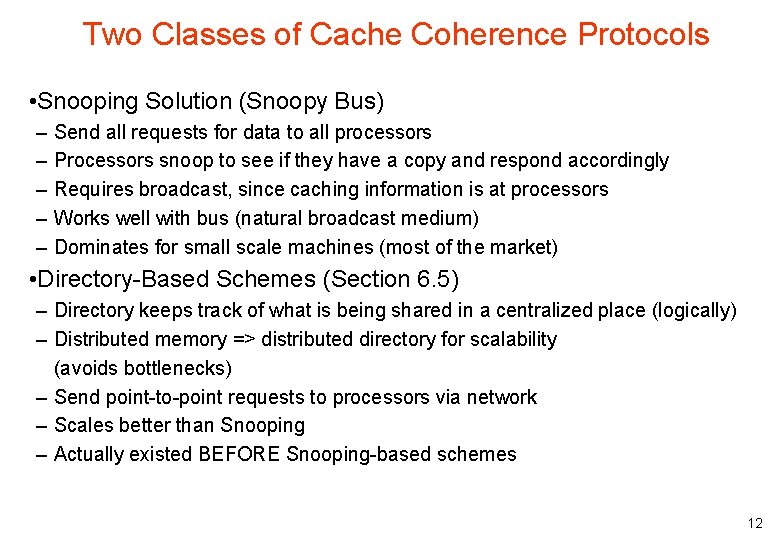 Two Classes of Cache Coherence Protocols

•Snooping Solution (Snoopy Bus)
– Send all requests for data to all processors
– Processors snoop to see if they have a copy and respond accordingly
– Requires broadcast, since caching information is at processors
– Works well with bus (natural broadcast medium)
– Dominates for small scale machines (most of the market)

•Directory-Based Schemes (Section 6.5)
– Directory keeps track of what is being shared in a centralized place (logically)
– Distributed memory => distributed directory for scalability (avoids bottlenecks)
– Send point-to-point requests to processors via network
– Scales better than Snooping
– Actually existed BEFORE Snooping-based schemes

12